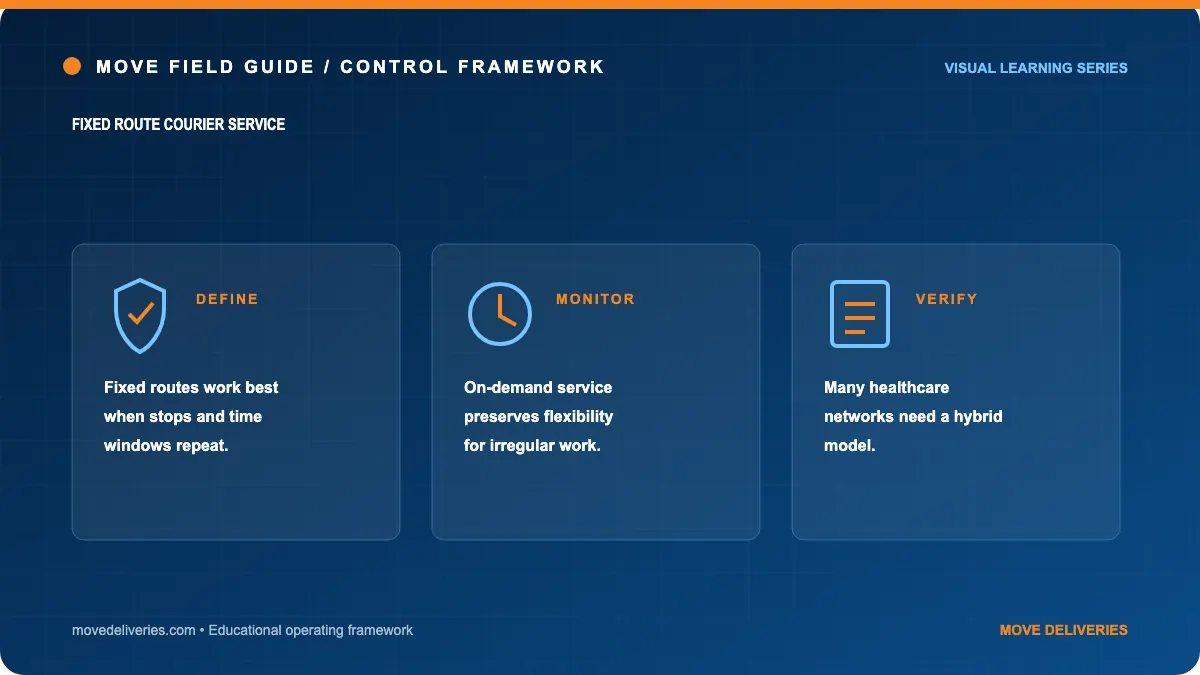 MOVE FIELD GUIDE / CONTROL FRAMEWORK

VISUAL LEARNING SERIES

FIXED ROUTE COURIER SERVICE

DEFINE

Fixed routes work best when stops and time windows repeat.

MONITOR

On-demand service preserves flexibility for irregular work.

VERIFY

Many healthcare networks need a hybrid model.

movedeliveries.com • Educational operating framework

MOVE DELIVERIES